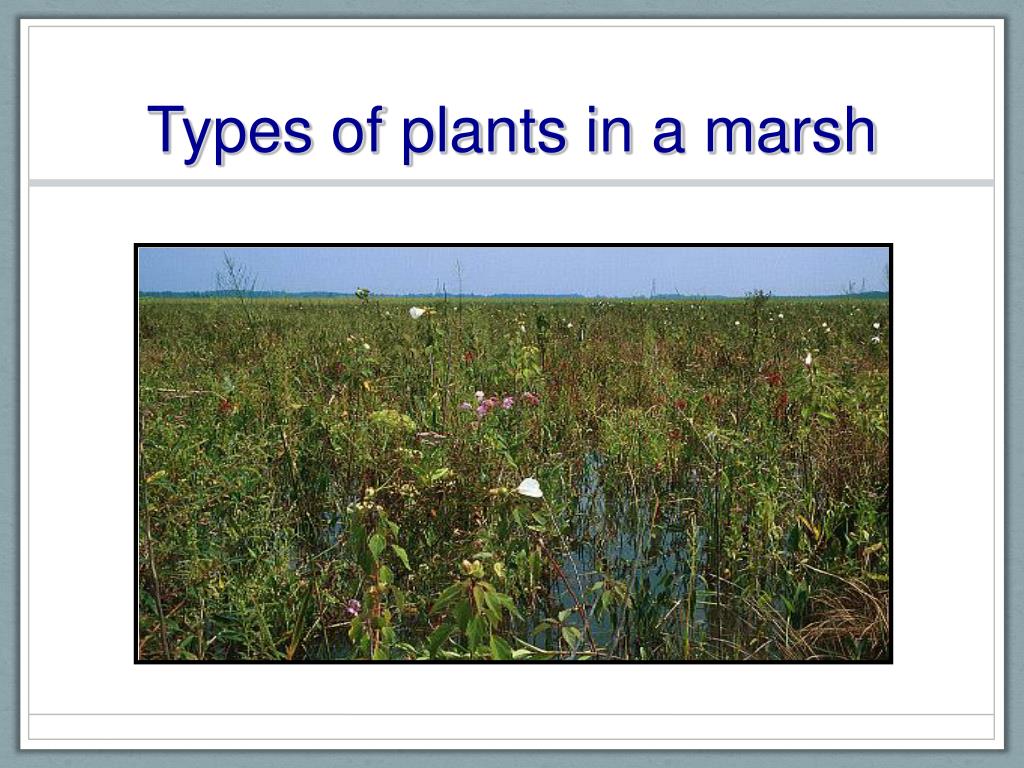 Types of plants in a marsh